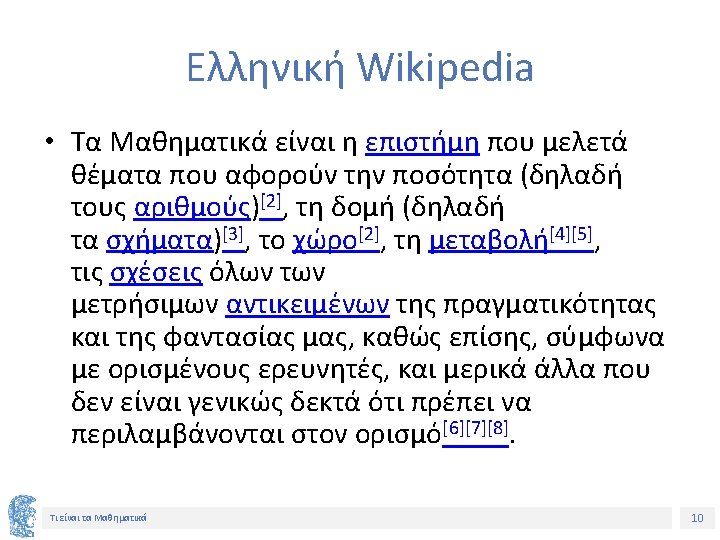 Ελληνική Wikipedia

• Τα Μαθηματικά είναι η επιστήμη που μελετά θέματα που αφορούν την ποσότητα (δηλαδή τους αριθμούς)[2], τη δομή (δηλαδή τα σχήματα)[3], το χώρο[2], τη μεταβολή[4][5], τις σχέσεις όλων των μετρήσιμων αντικειμένων της πραγματικότητας και της φαντασίας μας, καθώς επίσης, σύμφωνα με ορισμένους ερευνητές, και μερικά άλλα που δεν είναι γενικώς δεκτά ότι πρέπει να περιλαμβάνονται στον ορισμό[6][7][8].

Τι είναι τα Μαθηματικά

10